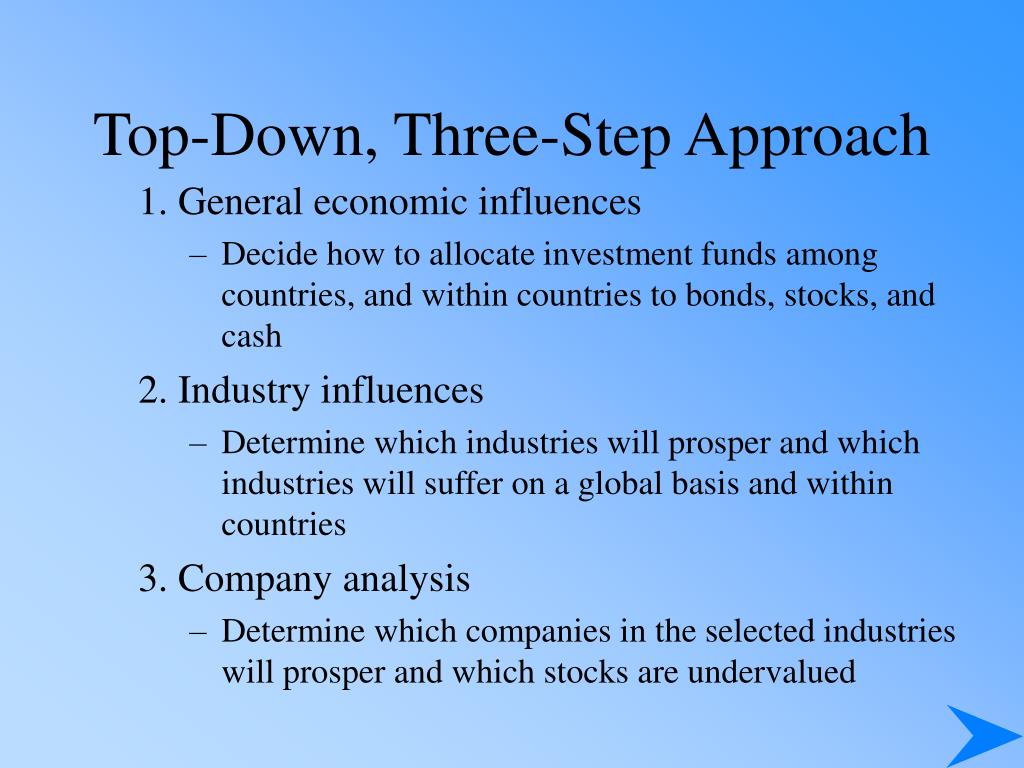 Top-Down, Three-Step Approach

1. General economic influences

– Decide how to allocate investment funds among countries, and within countries to bonds, stocks, and cash

2. Industry influences

– Determine which industries will prosper and which industries will suffer on a global basis and within countries

3. Company analysis

– Determine which companies in the selected industries will prosper and which stocks are undervalued